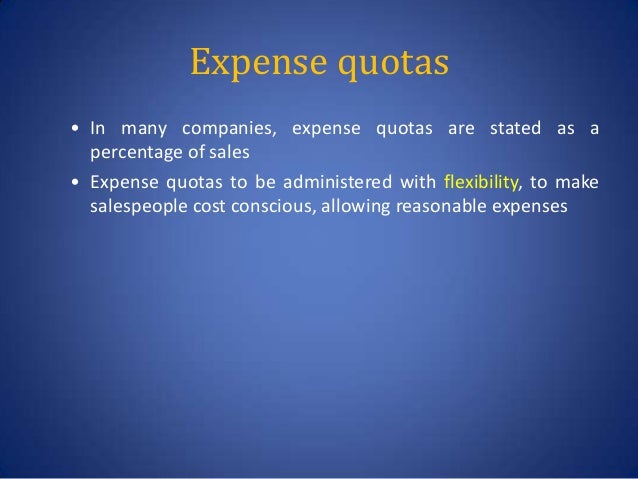 Expense quotas

• In many companies, expense quotas are stated as a percentage of sales

• Expense quotas to be administered with flexibility, to make salespeople cost conscious, allowing reasonable expenses